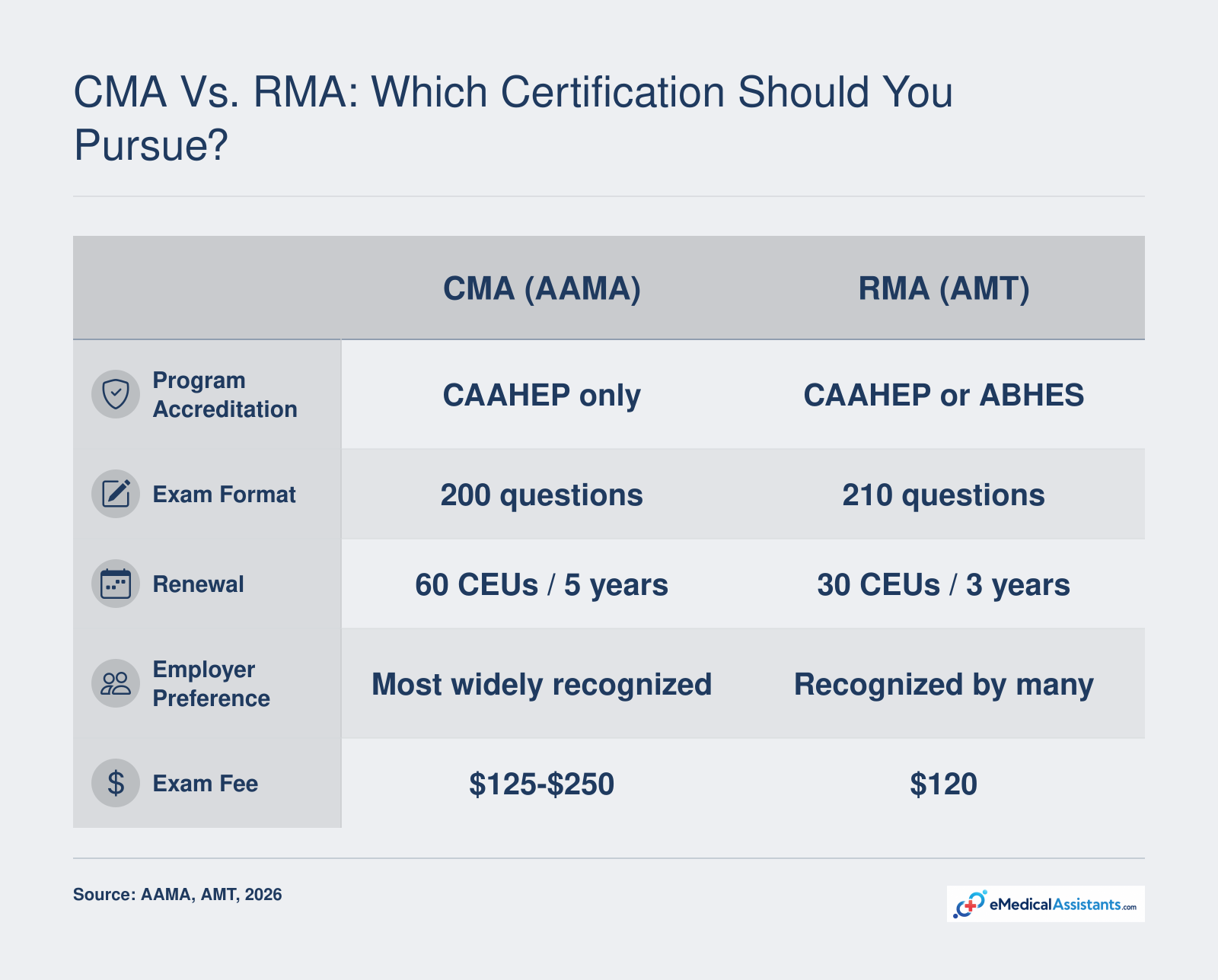 CMA Vs. RMA: Which Certification Should You Pursue?

| | CMA (AAMA) | RMA (AMT) |
|---|---|---|
| Program Accreditation | CAAHEP only | CAAHEP or ABHES |
| Exam Format | 200 questions | 210 questions |
| Renewal | 60 CEUs / 5 years | 30 CEUs / 3 years |
| Employer Preference | Most widely recognized | Recognized by many |
| Exam Fee | \$125-\$250 | \$120 |

Source: AAMA, AMT, 2026

eMedicalAssistants.com